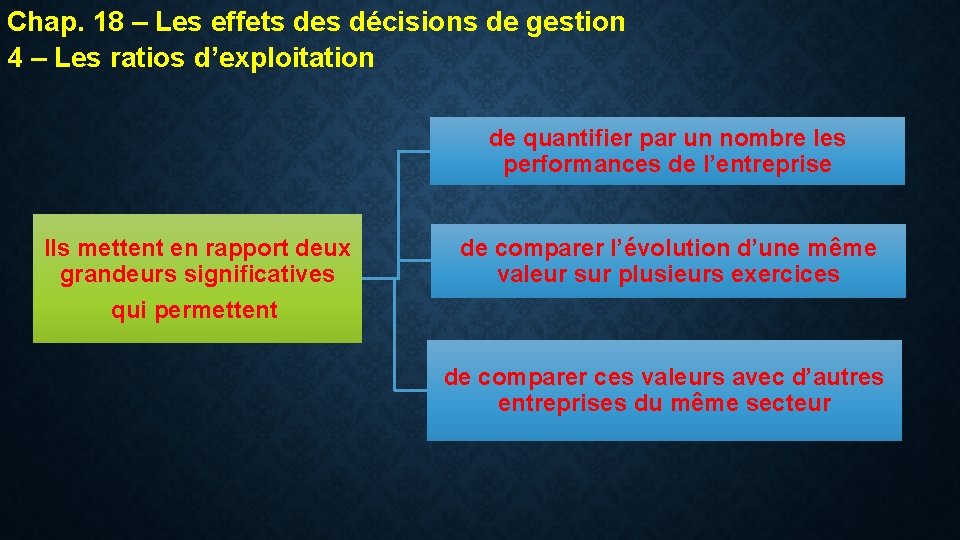 Chap. 18 – Les effets des décisions de gestion
4 – Les ratios d’exploitation

Ils mettent en rapport deux grandeurs significatives

qui permettent

de quantifier par un nombre les performances de l’entreprise

de comparer l’évolution d’une même valeur sur plusieurs exercices

de comparer ces valeurs avec d’autres entreprises du même secteur